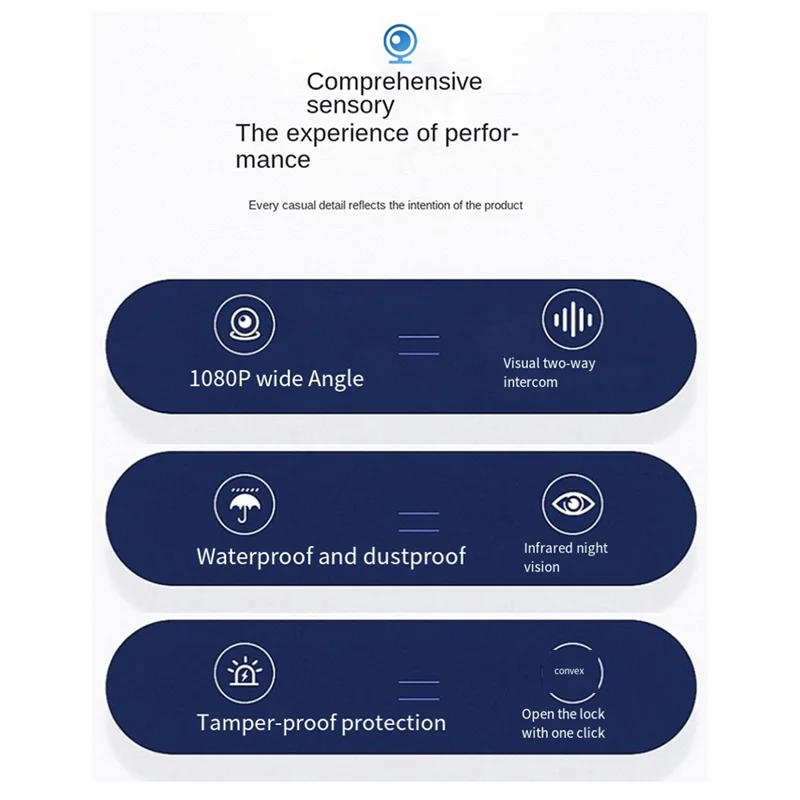 Comprehensive sensory
The experience of performance

Every casual detail reflects the intention of the product

1080P wide Angle

Visual two-way intercom

Waterproof and dustproof

Infrared night vision

Tamper-proof protection

convex

Open the lock with one click